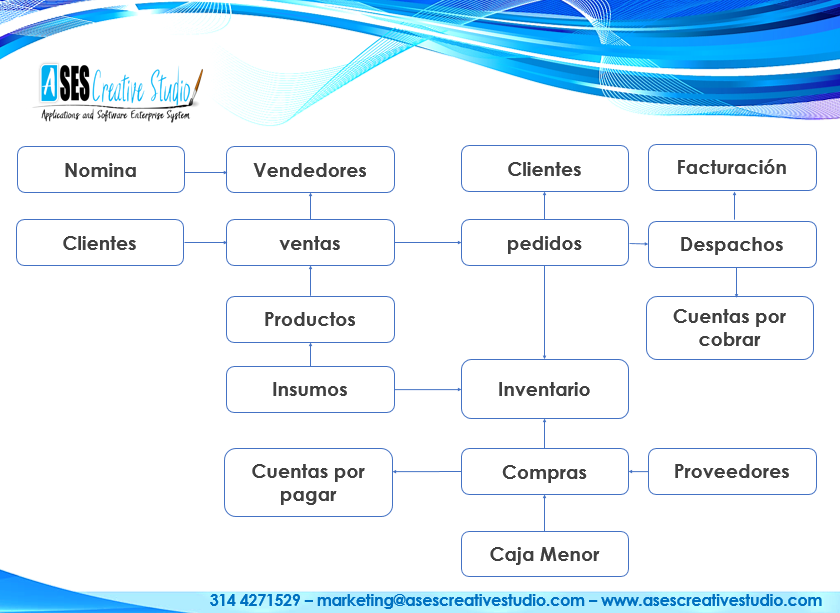 ASES Creative Studio
Applications and Software Enterprise System

Nomina

Vendedores

Clientes

Facturación

Clientes

ventas

pedidos

Despachos

Productos

Cuentas por cobrar

Insumos

Inventario

Cuentas por pagar

Compras

Proveedores

Caja Menor

314 4271529 – marketing@asescreativestudio.com – www.asescreativestudio.com